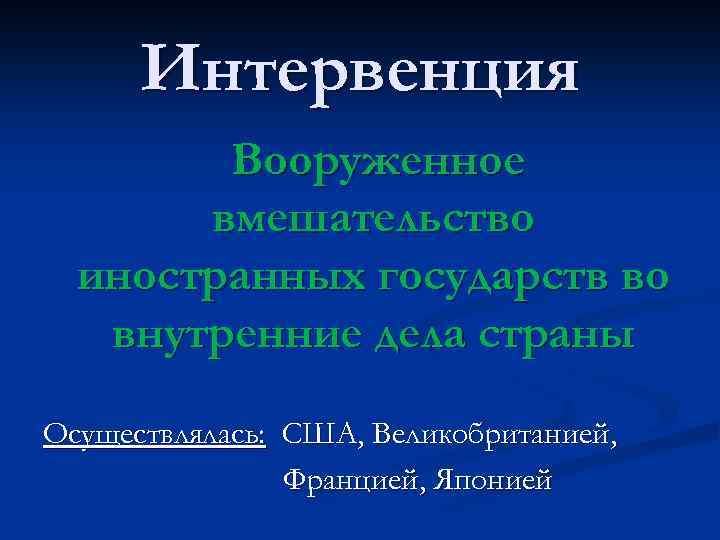 Интервенция

Вооруженное вмешательство иностранных государств во внутренние дела страны

Осуществлялась: США, Великобританией, Францией, Японией